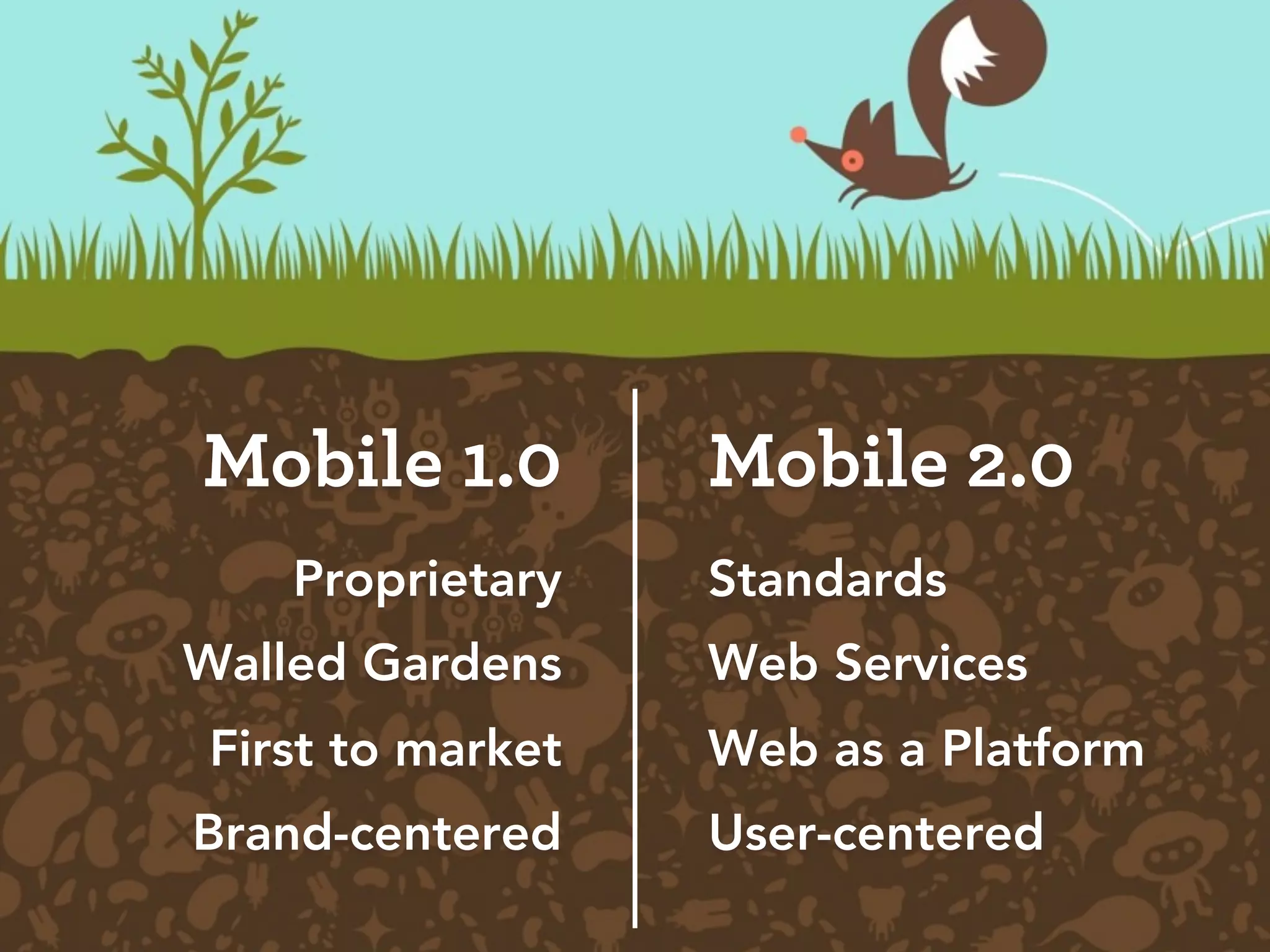 Mobile 1.0

Proprietary
Walled Gardens
First to market
Brand-centered

Mobile 2.0

Standards
Web Services
Web as a Platform
User-centered